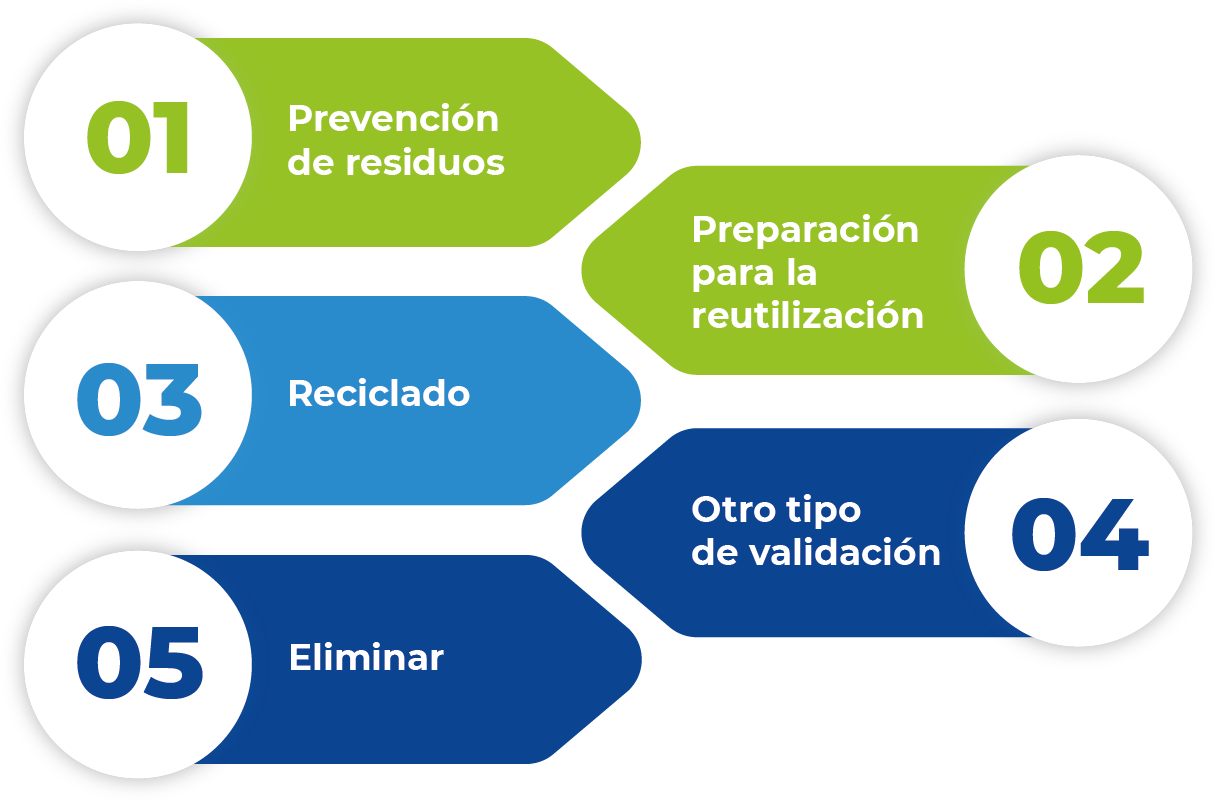 01

Prevención de residuos

Preparación para la reutilización

02

03

Reciclado

Otro tipo de validación

04

05

Eliminar